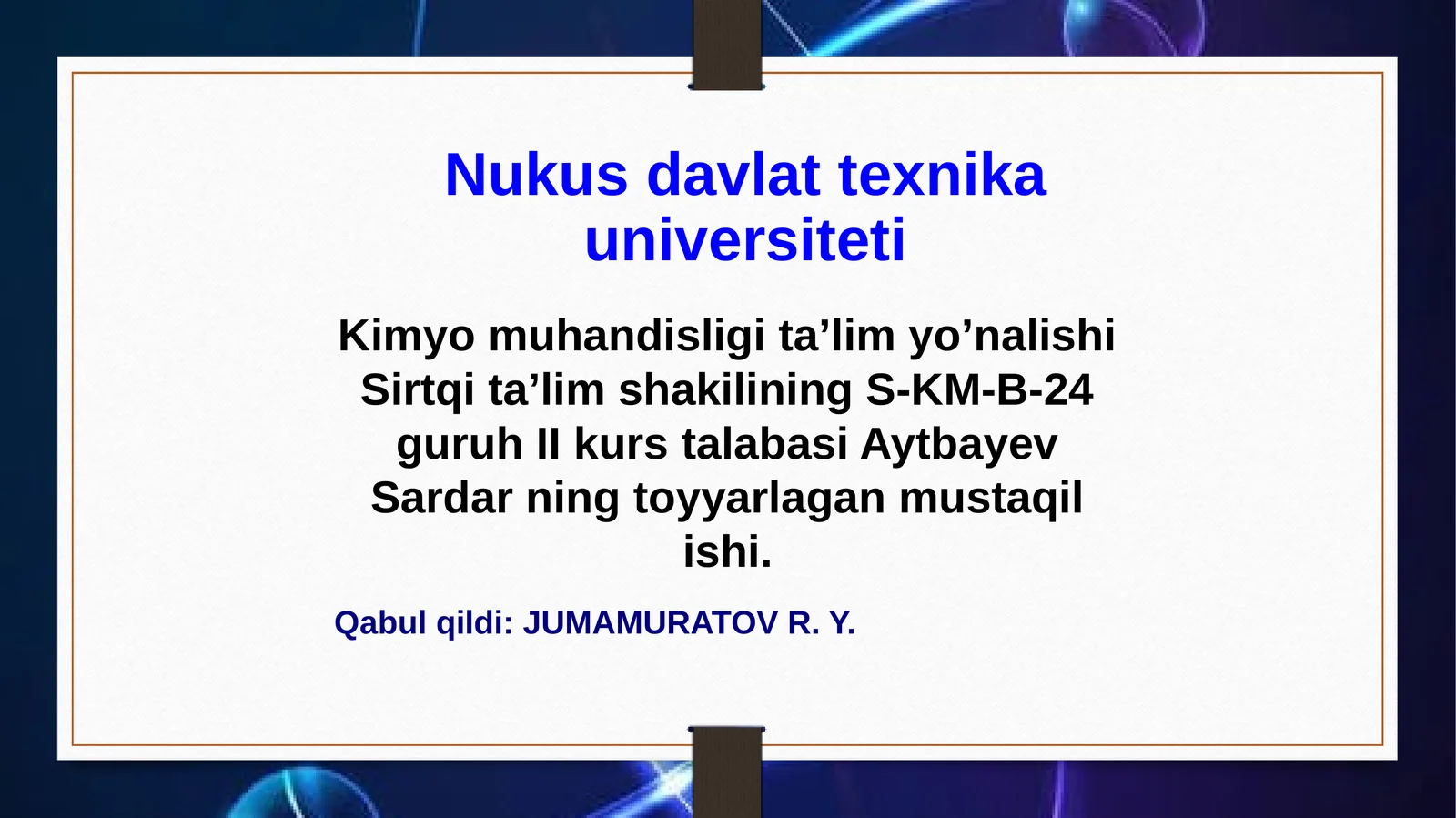 Nukus davlat texnika universiteti

Kimyo muhandisligi ta’lim yo’nalishi Sirtqi ta’lim shakilining S-KM-B-24 guruh II kurs talabasi Aytbayev Sardar ning toyyarlagan mustaqil ishi.

Qabul qildi: JUMAMURATOV R. Y.